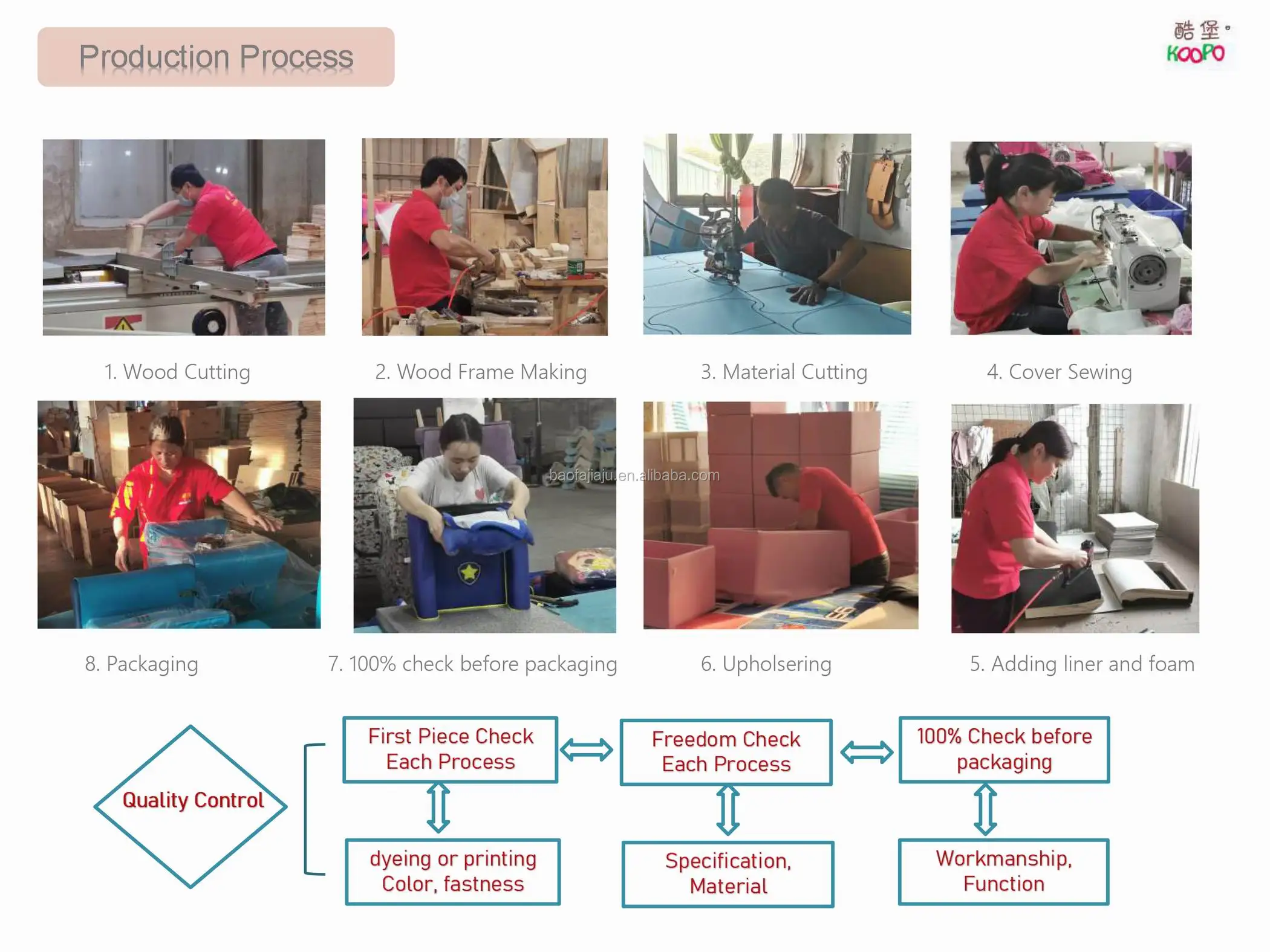 Production Process

酷堡 KOOPO

1. Wood Cutting

2. Wood Frame Making

3. Material Cutting

4. Cover Sewing

baofajiaju.en.alibaba.com

8. Packaging

7. 100% check before packaging

6. Upholsering

5. Adding liner and foam

Quality Control

First Piece Check Each Process

Freedom Check Each Process

100% Check before packaging

dyeing or printing Color, fastness

Specification, Material

Workmanship, Function